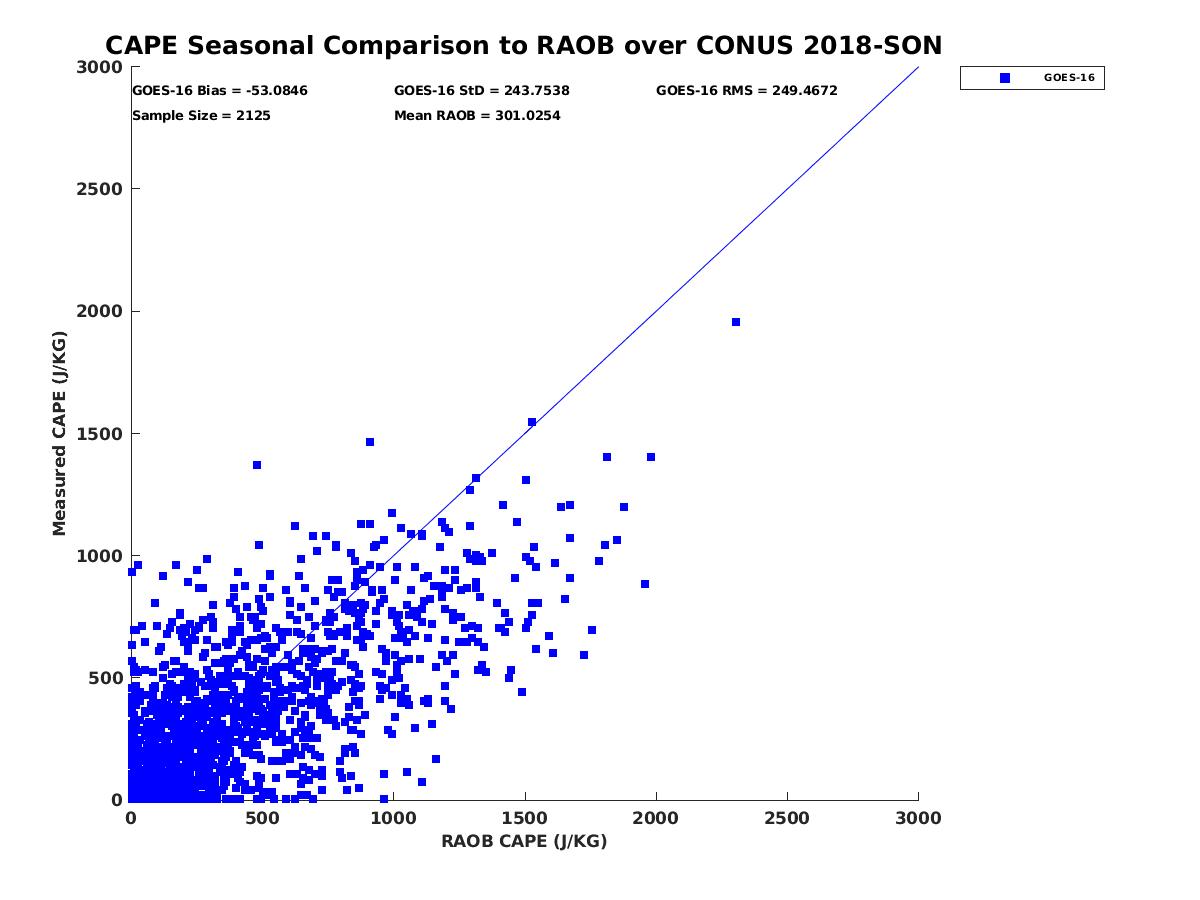 CAPE Seasonal Comparison to RAOB over CONUS 2018-SON

GOES-16 Bias = -53.0846
GOES-16 StD = 243.7538
GOES-16 RMS = 249.4672
Sample Size = 2125
Mean RAOB = 301.0254

GOES-16

Measured CAPE (J/KG)

3000
2500
2000
1500
1000
500
0

0
500
1000
1500
2000
2500
3000

RAOB CAPE (J/KG)